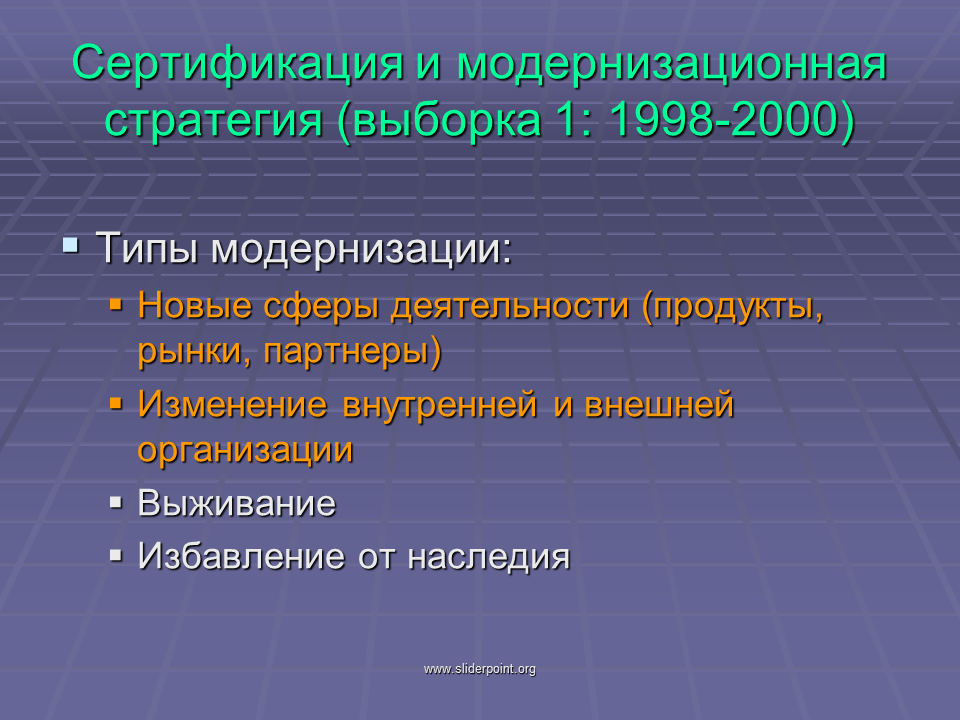 Сертификация и модернизационная стратегия (выборка 1: 1998-2000)

• Типы модернизации:

• Новые сферы деятельности (продукты, рынки, партнеры)

• Изменение внутренней и внешней организации

• Выживание

• Избавление от наследия

www.sliderpoint.org